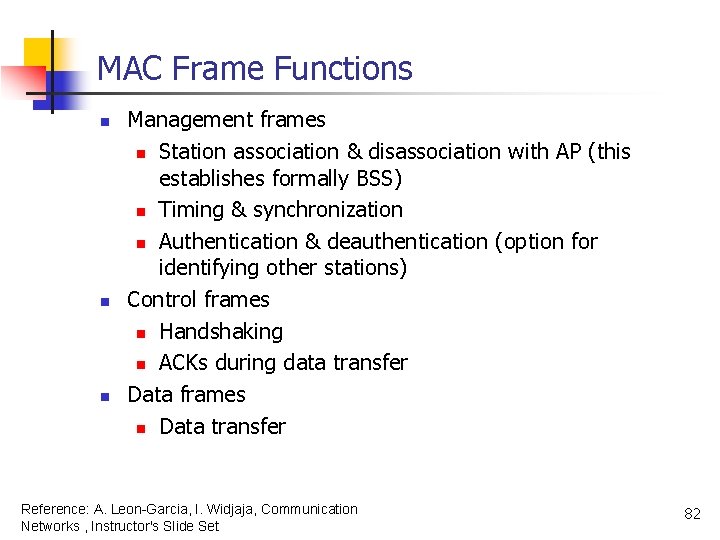 MAC Frame Functions

- Management frames
  - Station association & disassociation with AP (this establishes formally BSS)
  - Timing & synchronization
  - Authentication & deauthentication (option for identifying other stations)
- Control frames
  - Handshaking
  - ACKs during data transfer
- Data frames
  - Data transfer

Reference: A. Leon-Garcia, I. Widjaja, Communication Networks , Instructor's Slide Set

82